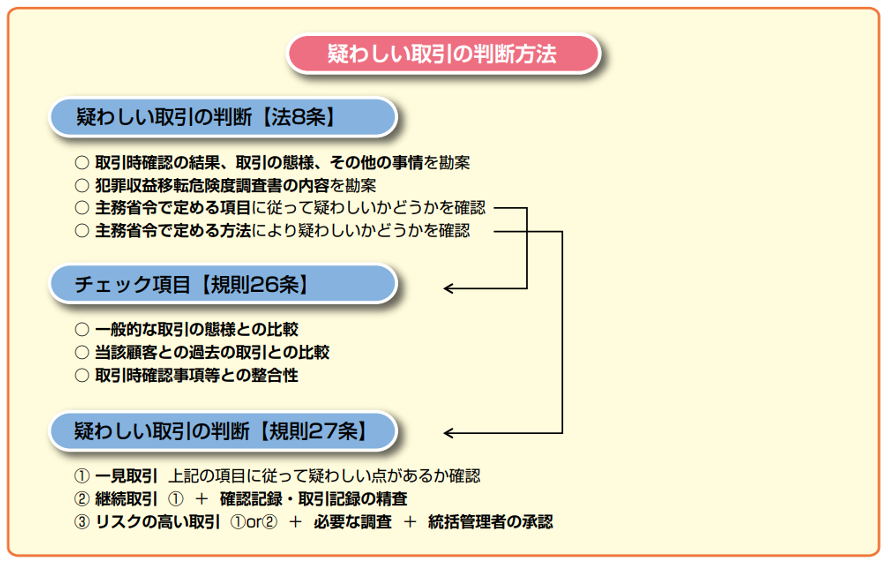 疑わしい取引の判断方法

疑わしい取引の判断【法8条】

○ 取引時確認の結果、取引の態様、その他の事情を勘案
○ 犯罪収益移転危険度調査書の内容を勘案
○ 主務省令で定める項目に従って疑わしいかどうかを確認
○ 主務省令で定める方法により疑わしいかどうかを確認

チェック項目【規則26条】

○ 一般的な取引の態様との比較
○ 当該顧客との過去の取引との比較
○ 取引時確認事項等との整合性

疑わしい取引の判断【規則27条】

① 一見取引 上記の項目に従って疑わしい点があるか確認
② 継続取引 ① ＋ 確認記録・取引記録の精査
③ リスクの高い取引 ①or② ＋ 必要な調査 ＋ 統括管理者の承認